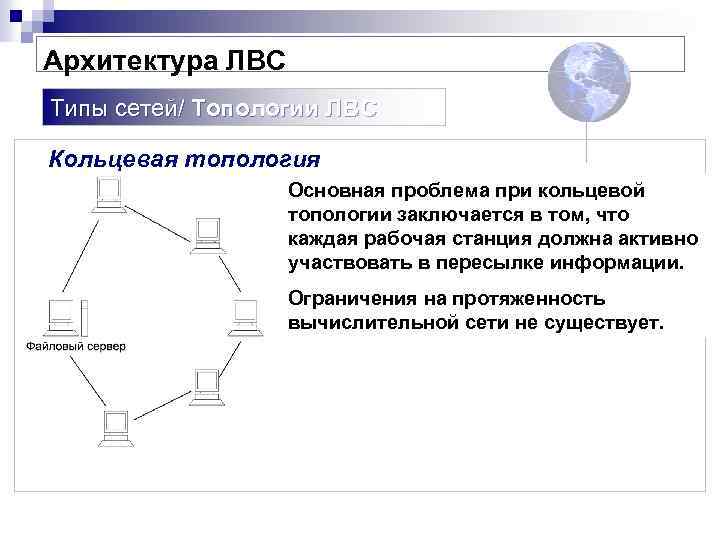 Архитектура ЛВС

Типы сетей/ Топологии ЛВС

Кольцевая топология

Файловый сервер

Основная проблема при кольцевой топологии заключается в том, что каждая рабочая станция должна активно участвовать в пересылке информации.

Ограничения на протяженность вычислительной сети не существует.